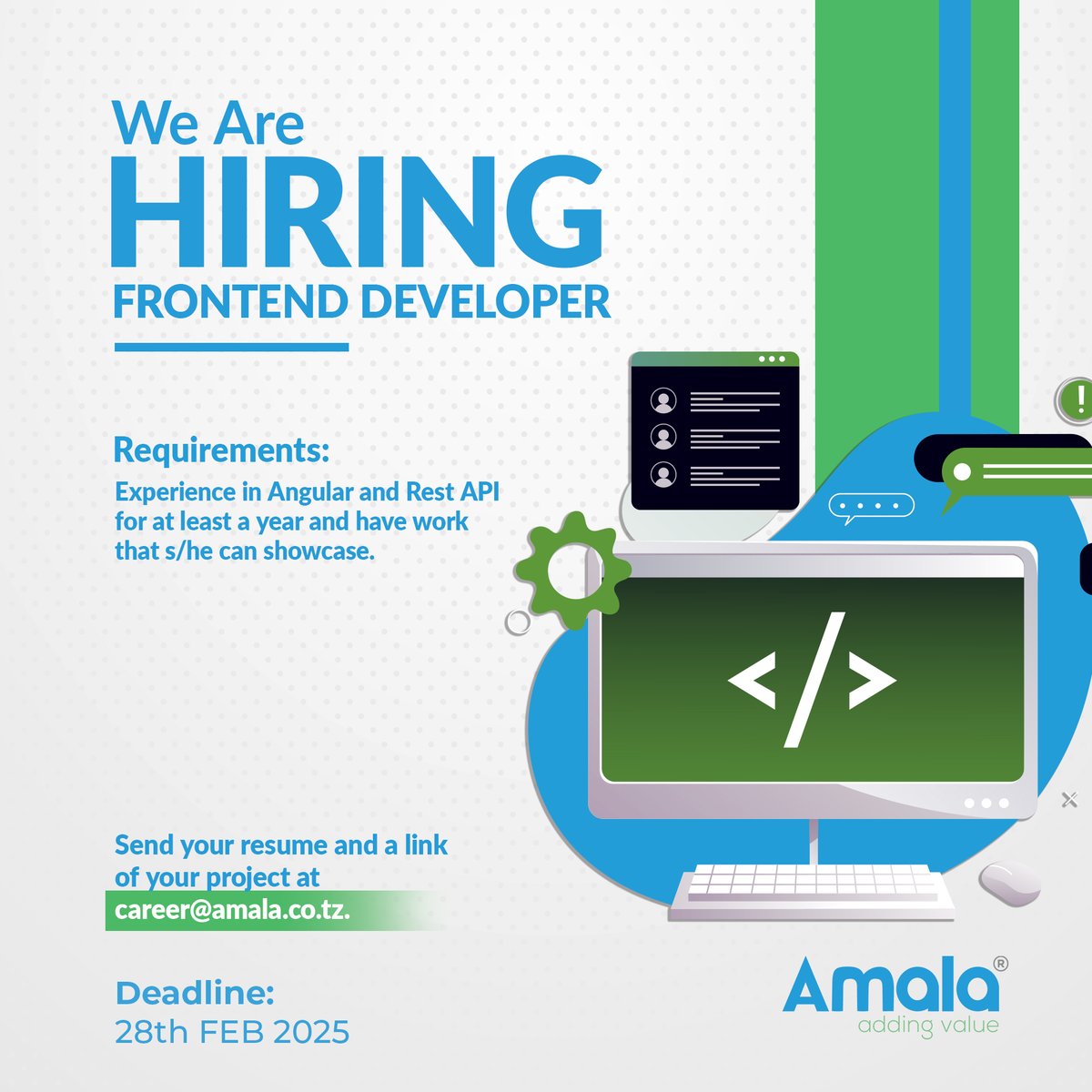 We Are
HIRING
FRONTEND DEVELOPER

Requirements:
Experience in Angular and Rest API for at least a year and have work that s/he can showcase.

</>

Send your resume and a link of your project at
career@amala.co.tz.

Deadline:
28th FEB 2025

Amala®
adding value